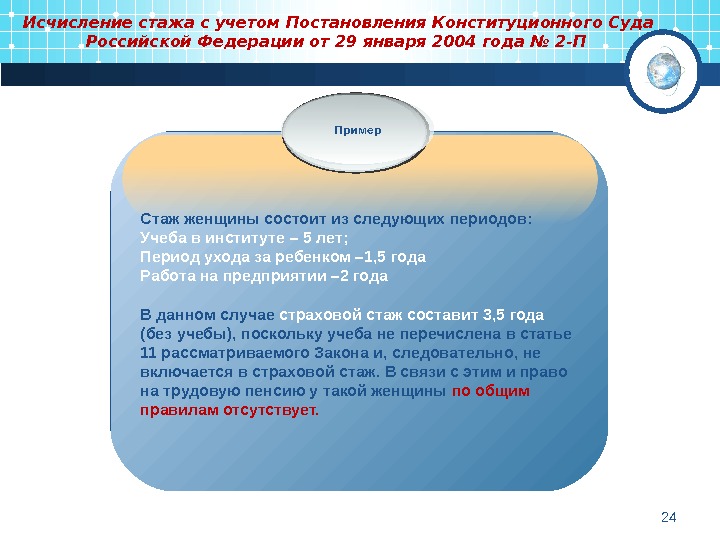 Исчисление стажа с учетом Постановления Конституционного Суда Российской Федерации от 29 января 2004 года № 2-П

Пример

Стаж женщины состоит из следующих периодов:
Учеба в институте – 5 лет;
Период ухода за ребенком –1,5 года
Работа на предприятии –2 года

В данном случае страховой стаж составит 3,5 года (без учебы), поскольку учеба не перечислена в статье 11 рассматриваемого Закона и, следовательно, не включается в страховой стаж. В связи с этим и право на трудовую пенсию у такой женщины по общим правилам отсутствует.

24